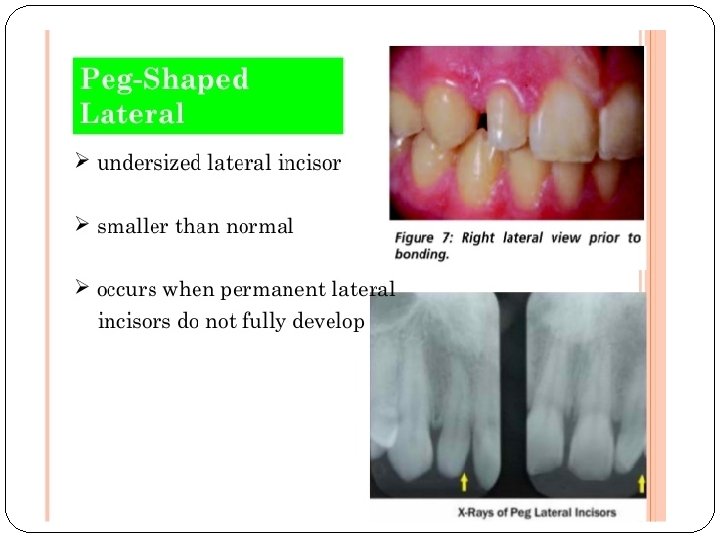 Peg-Shaped Lateral

➢ undersized lateral incisor

➢ smaller than normal

➢ occurs when permanent lateral incisors do not fully develop

Figure 7: Right lateral view prior to bonding.

X-Rays of Peg Lateral Incisors